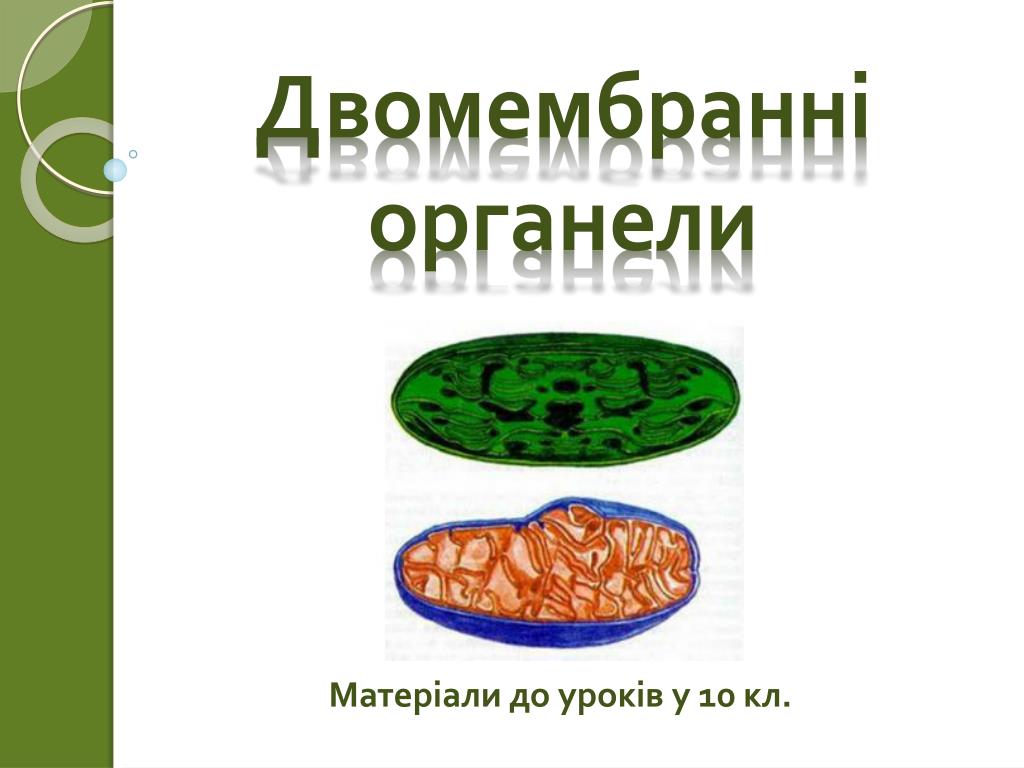 Двомембранні органели

Матеріали до уроків у 10 кл.